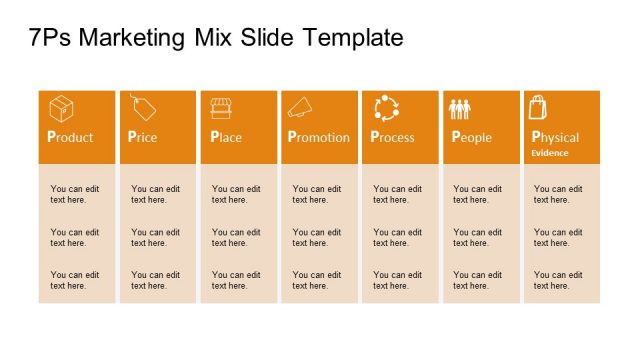 7Ps Marketing Mix Slide Template

| Product | Price | Place | Promotion | Process | People | Physical Evidence |
|---|---|---|---|---|---|---|
| You can edit text here. | You can edit text here. | You can edit text here. | You can edit text here. | You can edit text here. | You can edit text here. | You can edit text here. |
| You can edit text here. | You can edit text here. | You can edit text here. | You can edit text here. | You can edit text here. | You can edit text here. | You can edit text here. |
| You can edit text here. | You can edit text here. | You can edit text here. | You can edit text here. | You can edit text here. | You can edit text here. | You can edit text here. |